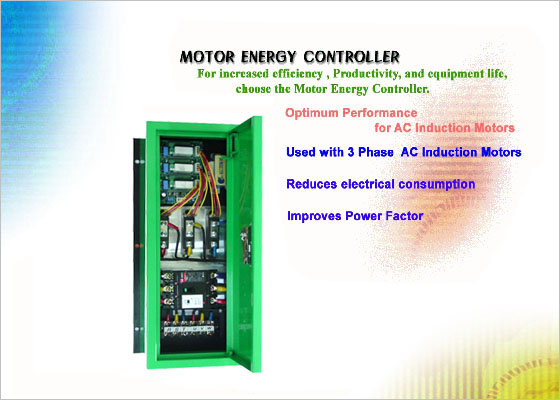 MOTOR ENERGY CONTROLLER

For increased efficiency , Productivity, and equipment life, choose the Motor Energy Controller.

Optimum Performance for AC Induction Motors

Used with 3 Phase AC Induction Motors

Reduces electrical consumption

Improves Power Factor